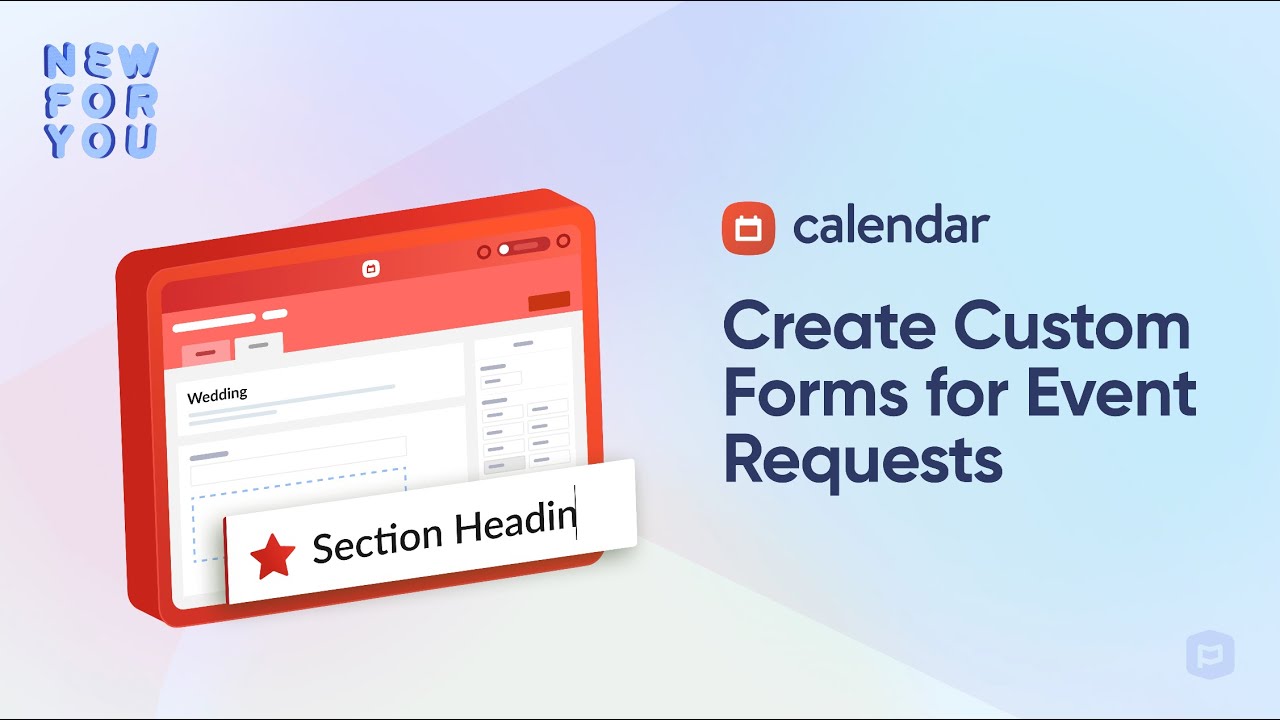 NEW FOR YOU

Wedding

Section Headin

calendar

Create Custom Forms for Event Requests